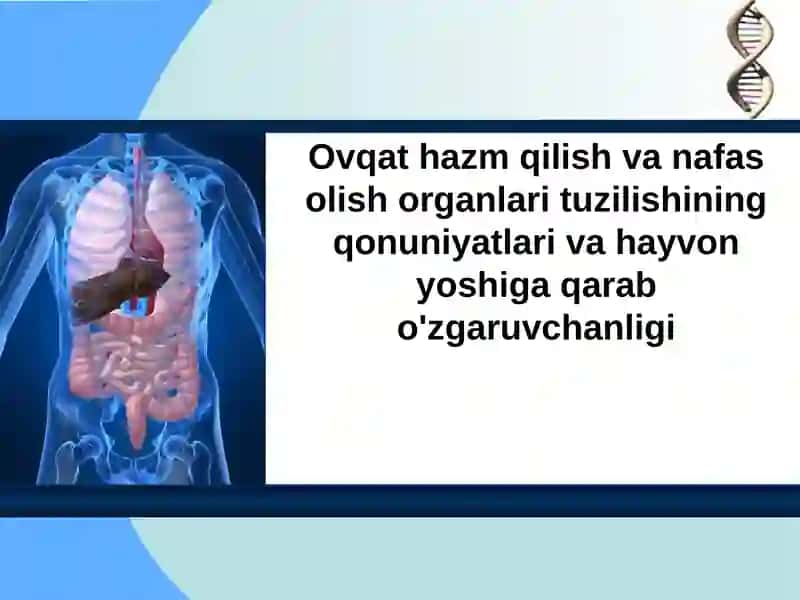 Ovqat hazm qilish va nafas olish organlari tuzilishining qonuniyatlari va hayvon yoshiga qarab o'zgaruvchanligi